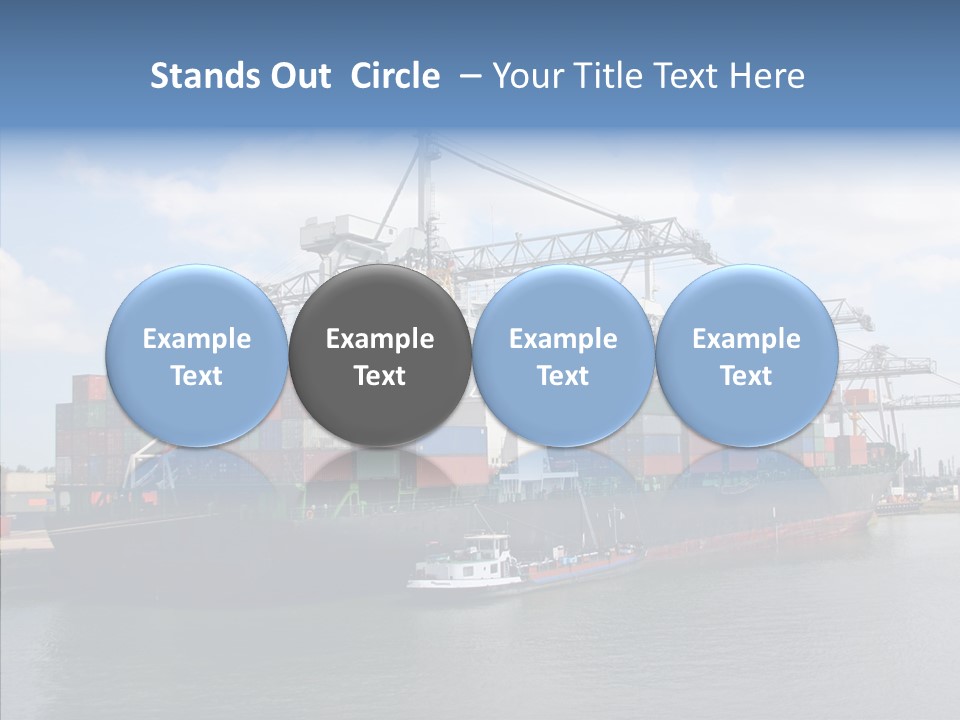 Stands Out Circle – Your Title Text Here

Example Text

Example Text

Example Text

Example Text